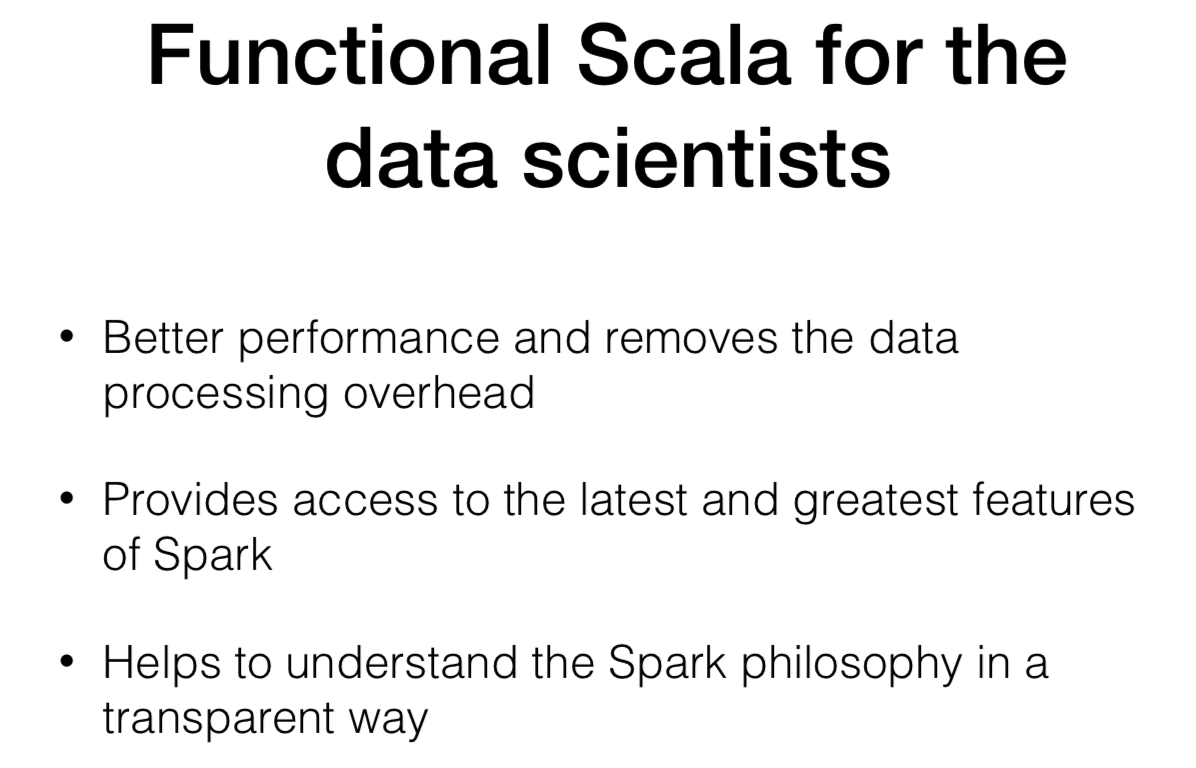 Functional Scala for the data scientists

• Better performance and removes the data processing overhead

• Provides access to the latest and greatest features of Spark

• Helps to understand the Spark philosophy in a transparent way